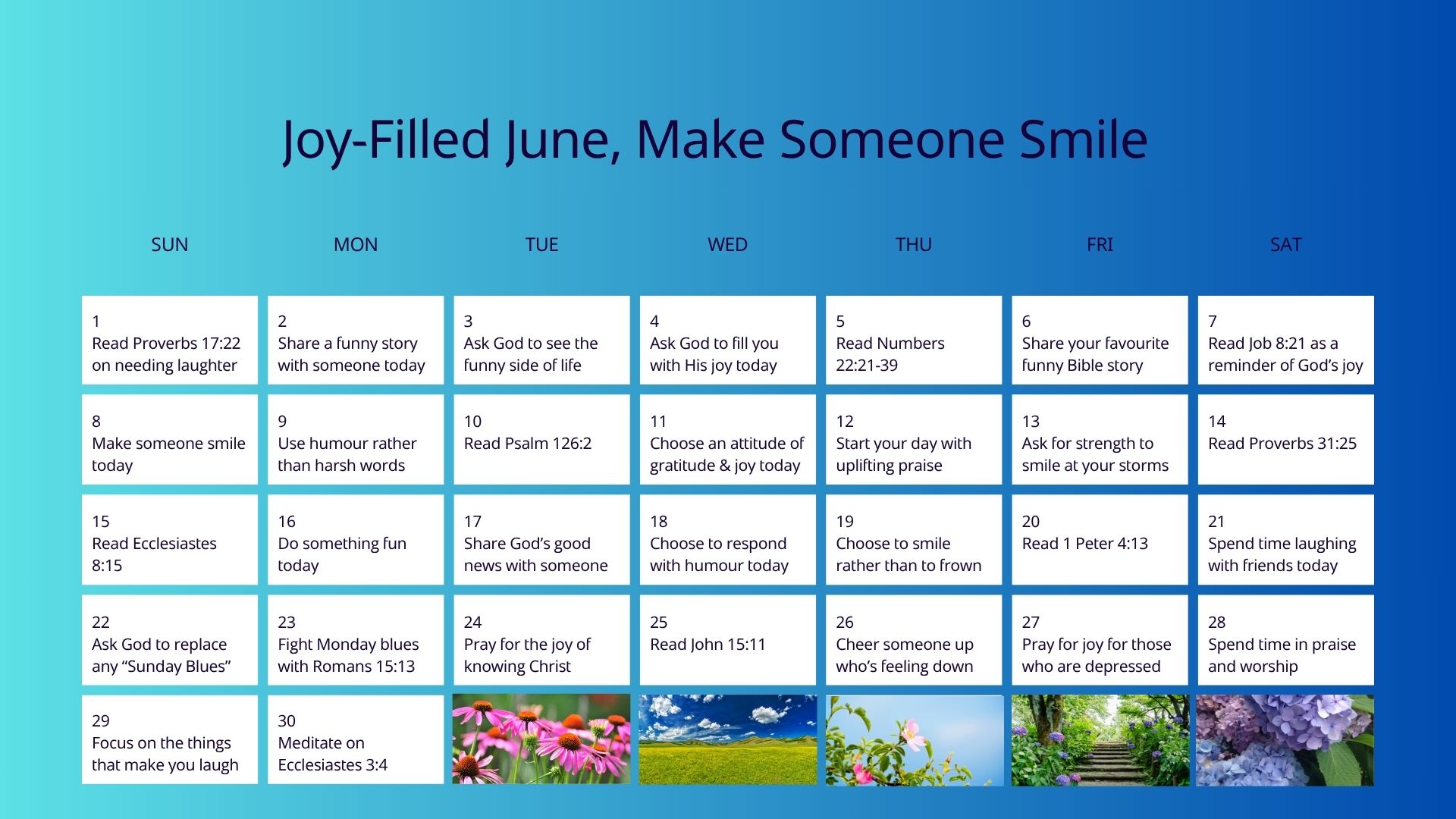 Joy-Filled June, Make Someone Smile

| SUN | MON | TUE | WED | THU | FRI | SAT |
|---|---|---|---|---|---|---|
| 1 Read Proverbs 17:22 on needing laughter | 2 Share a funny story with someone today | 3 Ask God to see the funny side of life | 4 Ask God to fill you with His joy today | 5 Read Numbers 22:21-39 | 6 Share your favourite funny Bible story | 7 Read Job 8:21 as a reminder of God's joy |
| 8 Make someone smile today | 9 Use humour rather than harsh words | 10 Read Psalm 126:2 | 11 Choose an attitude of gratitude & joy today | 12 Start your day with uplifting praise | 13 Ask for strength to smile at your storms | 14 Read Proverbs 31:25 |
| 15 Read Ecclesiastes 8:15 | 16 Do something fun today | 17 Share God's good news with someone | 18 Choose to respond with humour today | 19 Choose to smile rather than to frown | 20 Read 1 Peter 4:13 | 21 Spend time laughing with friends today |
| 22 Ask God to replace any "Sunday Blues" | 23 Fight Monday blues with Romans 15:13 | 24 Pray for the joy of knowing Christ | 25 Read John 15:11 | 26 Cheer someone up who's feeling down | 27 Pray for joy for those who are depressed | 28 Spend time in praise and worship |
| 29 Focus on the things that make you laugh | 30 Meditate on Ecclesiastes 3:4 | | | | | |